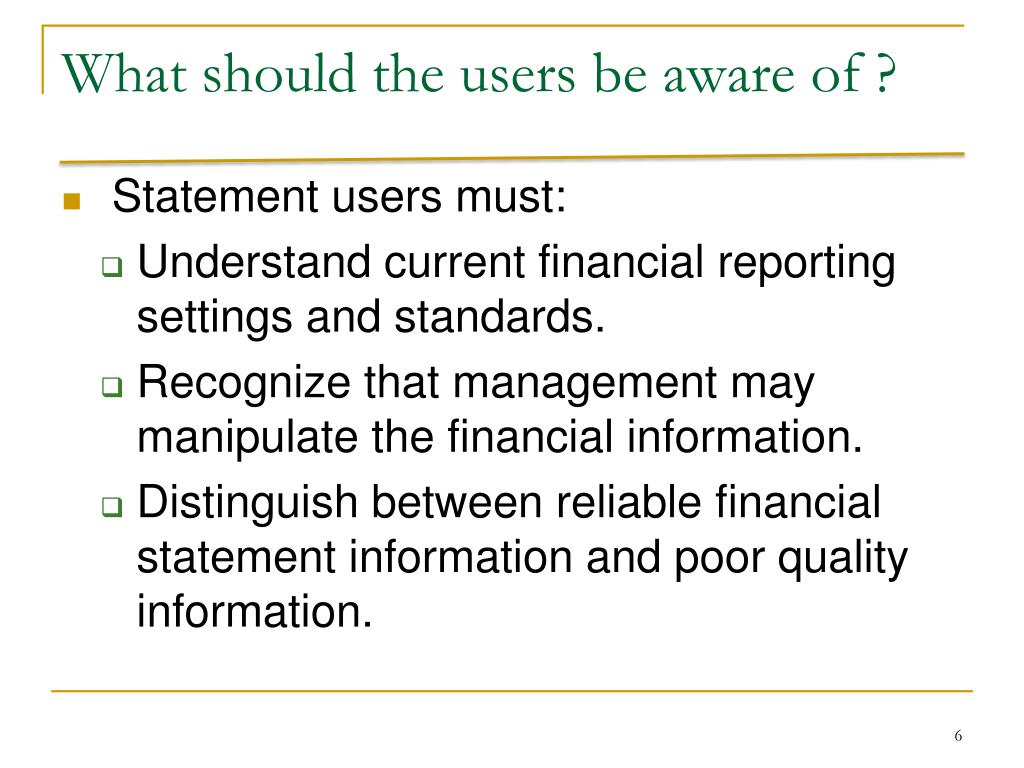 What should the users be aware of ?

Statement users must:

Understand current financial reporting settings and standards.

Recognize that management may manipulate the financial information.

Distinguish between reliable financial statement information and poor quality information.

6